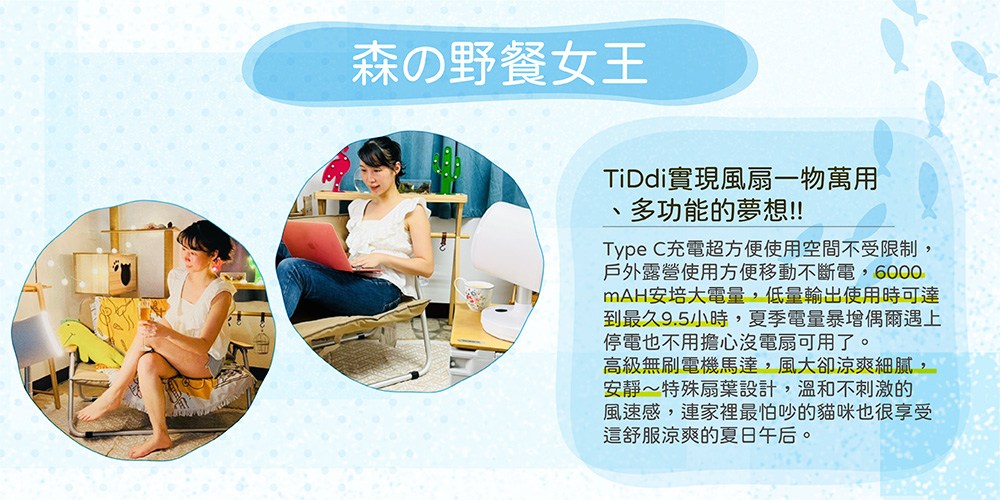 森の野餐女王

TiDdi實現風扇一物萬用、多功能的夢想!!

Type C充電超方便使用空間不受限制，戶外露營使用方便移動不斷電，6000mAH安培大電量，低量輸出使用時可達到最久9.5小時，夏季電量暴增偶爾遇上停電也不用擔心沒電扇可用了。
高級無刷電機馬達，風大卻涼爽細膩，安靜～特殊扇葉設計，溫和不刺激的風速感，連家裡最怕吵的貓咪也很享受這舒服涼爽的夏日午后。